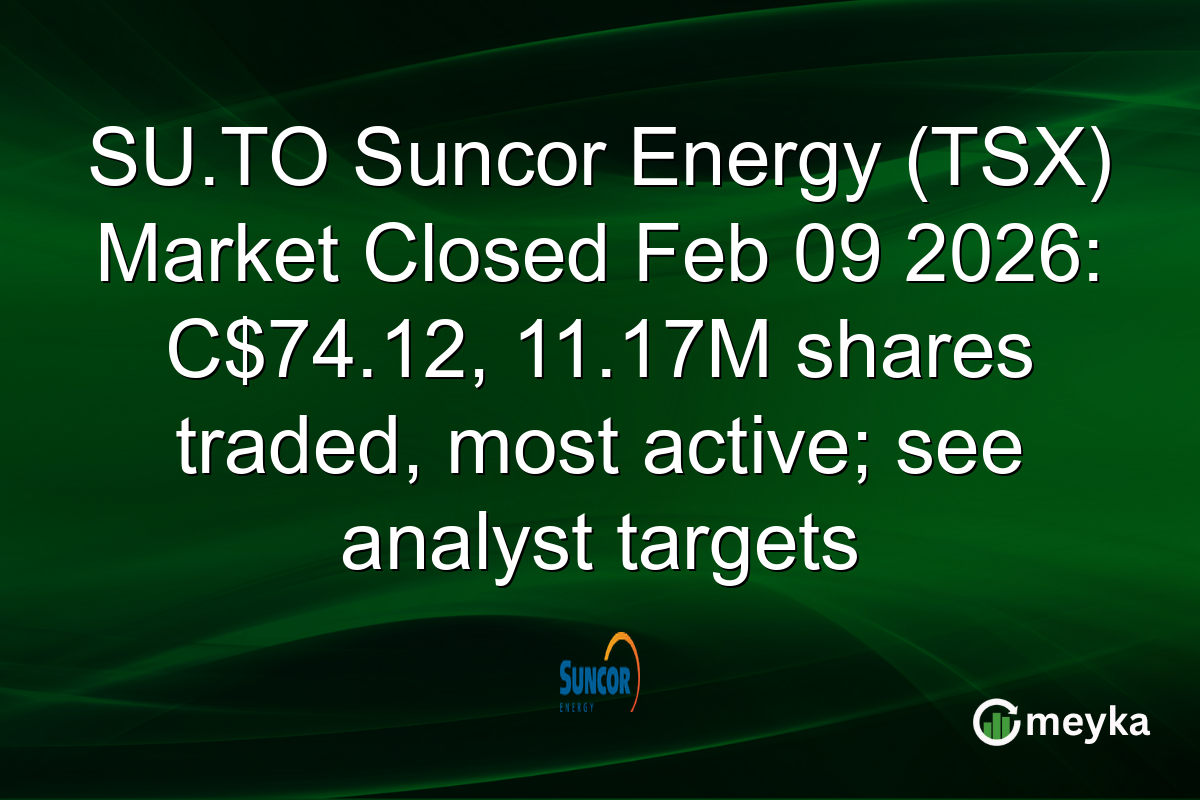 SU.TO Suncor Energy (TSX) Market Closed Feb 09 2026: C$74.12, 11.17M shares traded, most active; see analyst targets

SUNCOR
ENERGY

meyka